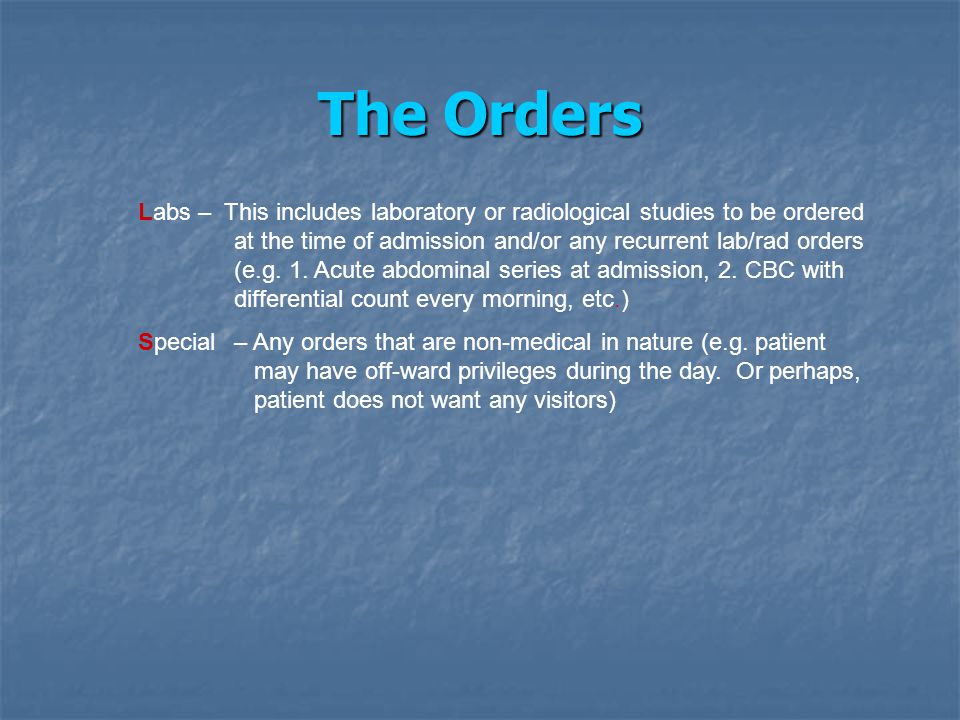 The Orders

Labs – This includes laboratory or radiological studies to be ordered at the time of admission and/or any recurrent lab/rad orders (e.g. 1. Acute abdominal series at admission, 2. CBC with differential count every morning, etc )

Special – Any orders that are non-medical in nature (e.g. patient may have off-ward privileges during the day. Or perhaps, patient does not want any visitors)